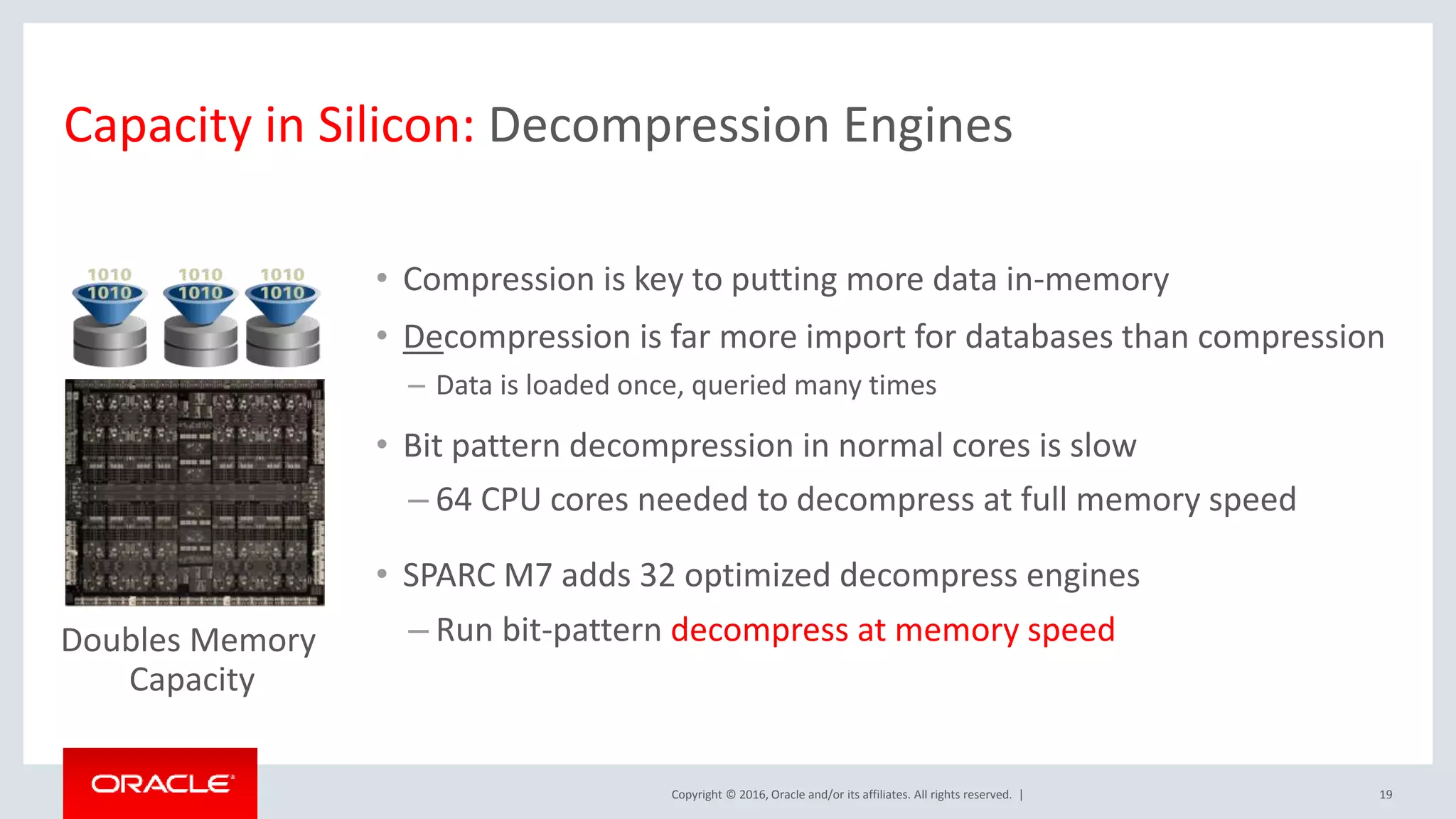 Capacity in Silicon: Decompression Engines

1010
1010

1010
1010

1010
1010

Doubles Memory Capacity

• Compression is key to putting more data in-memory
• Decompression is far more import for databases than compression
– Data is loaded once, queried many times
• Bit pattern decompression in normal cores is slow
– 64 CPU cores needed to decompress at full memory speed
• SPARC M7 adds 32 optimized decompress engines
– Run bit-pattern decompress at memory speed

ORACLE

Copyright © 2016, Oracle and/or its affiliates. All rights reserved. |

19